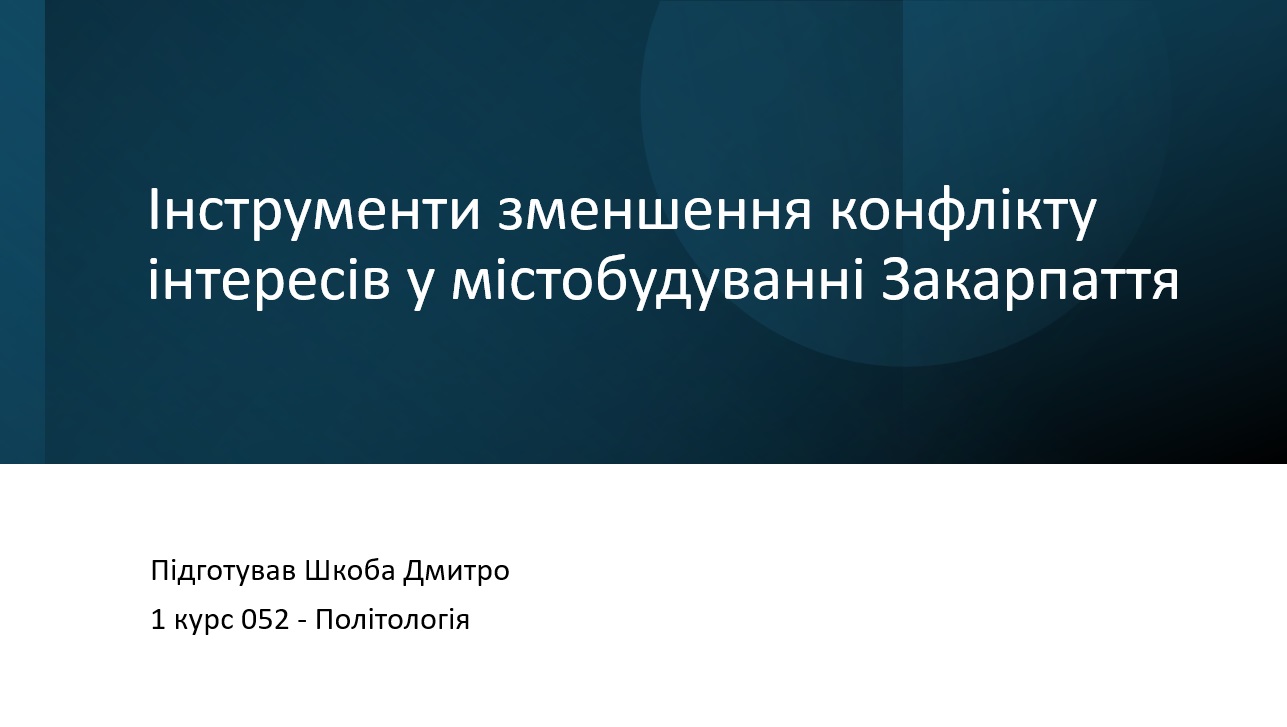 Інструменти зменшення конфлікту інтересів у містобудуванні Закарпаття

Підготував Шкоба Дмитро

1 курс 052 - Політологія